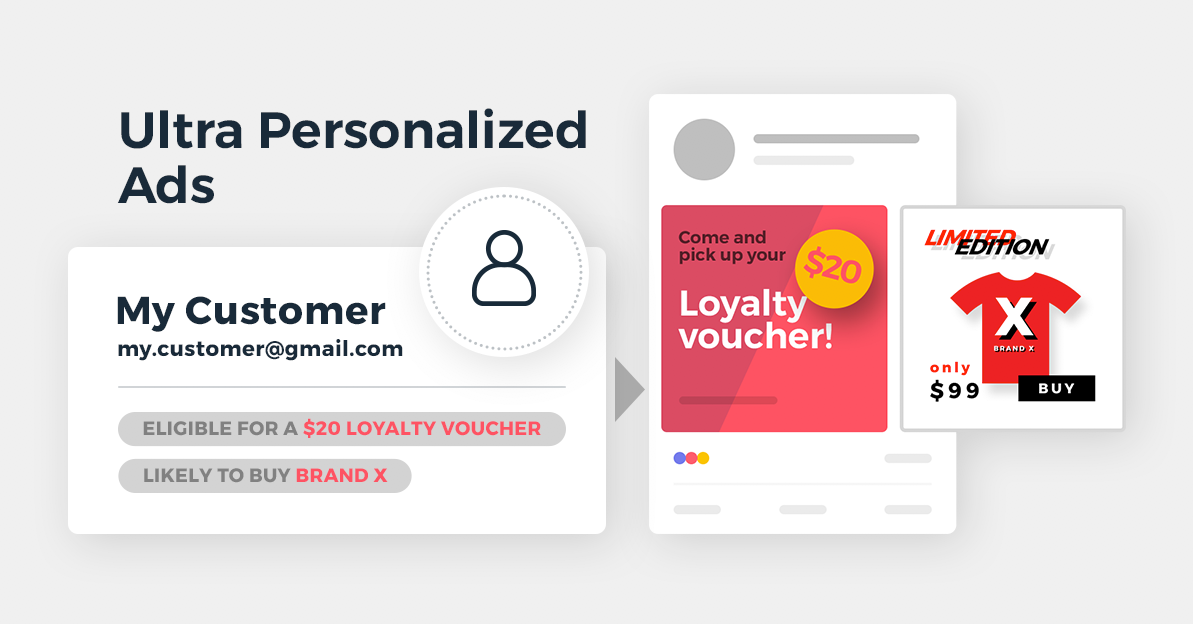 Ultra Personalized Ads

My Customer
my.customer@gmail.com

ELIGIBLE FOR A $20 LOYALTY VOUCHER

LIKELY TO BUY BRAND X

Come and pick up your $20

Loyalty voucher!

LIMITED EDITION

X
BRAND X

only
$99

BUY